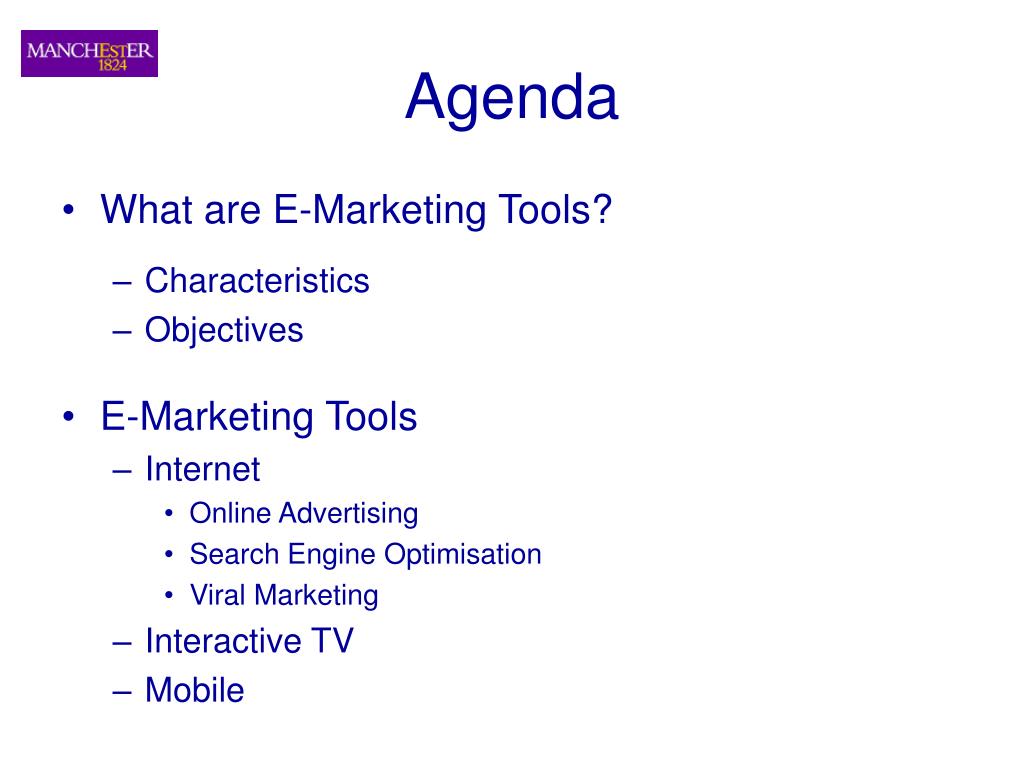 MANCHESTER
1824

Agenda

• What are E-Marketing Tools?
– Characteristics
– Objectives

• E-Marketing Tools
– Internet
• Online Advertising
• Search Engine Optimisation
• Viral Marketing
– Interactive TV
– Mobile